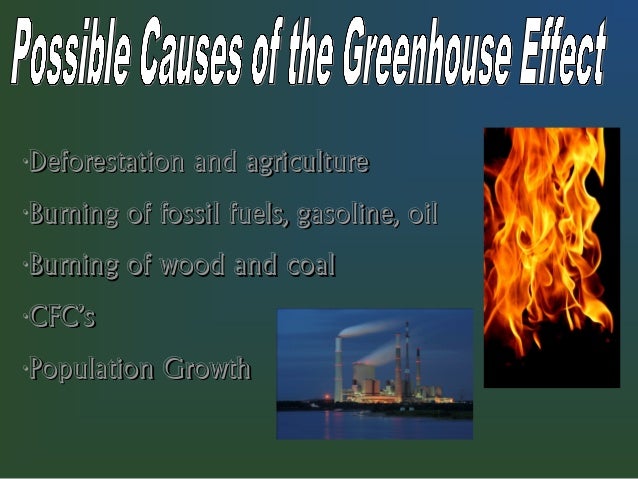 Possible Causes of the Greenhouse Effect

·Deforestation and agriculture

·Burning of fossil fuels, gasoline, oil

·Burning of wood and coal

·CFC's

·Population Growth